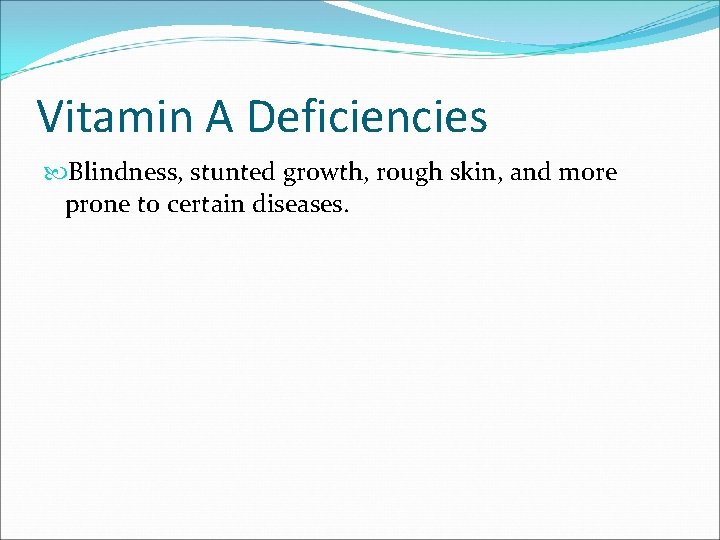 Vitamin A Deficiencies

Blindness, stunted growth, rough skin, and more prone to certain diseases.